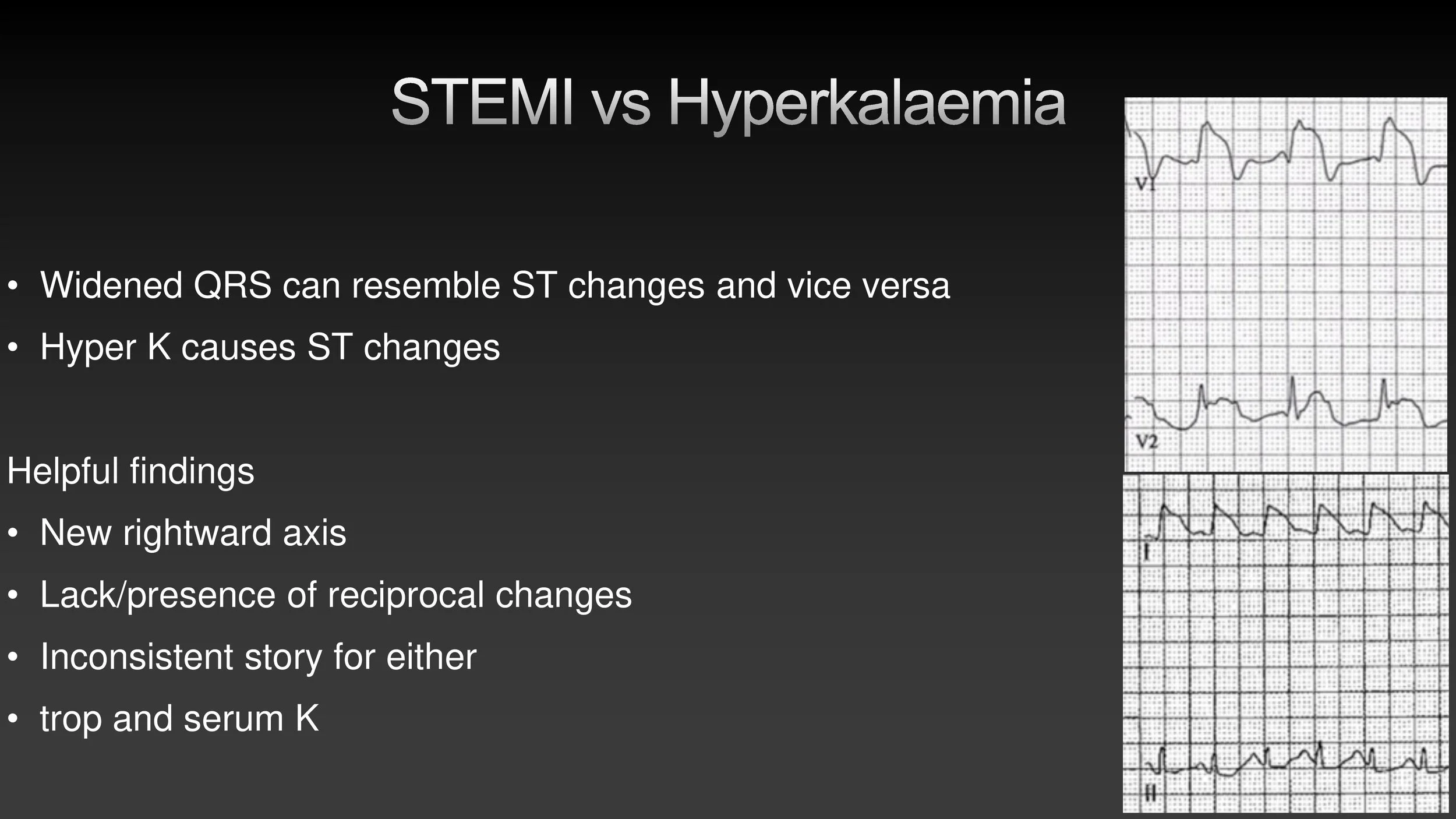 STEMI vs Hyperkalaemia

• Widened QRS can resemble ST changes and vice versa
• Hyper K causes ST changes

Helpful findings
• New rightward axis
• Lack/presence of reciprocal changes
• Inconsistent story for either
• trop and serum K

V1

V2

I

II